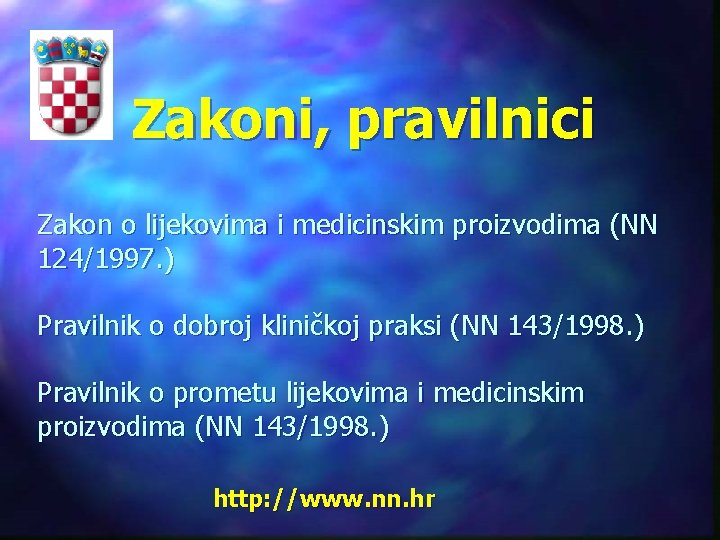 Zakoni, pravilnici

Zakon o lijekovima i medicinskim proizvodima (NN 124/1997.)

Pravilnik o dobroj kliničkoj praksi (NN 143/1998.)

Pravilnik o prometu lijekovima i medicinskim proizvodima (NN 143/1998.)

http://www.nn.hr